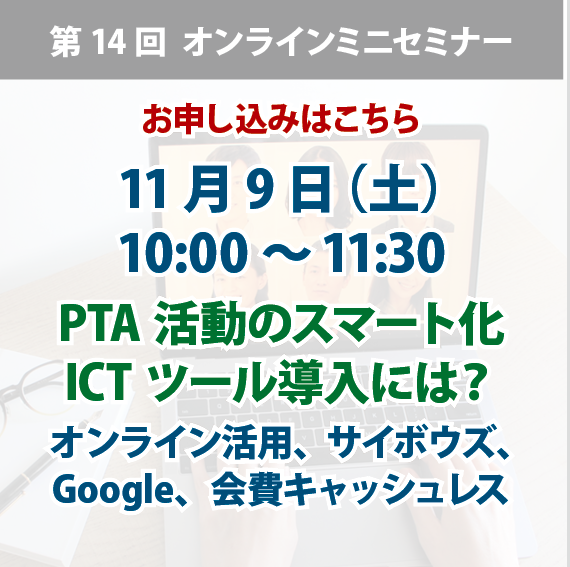 第 14 回 オンラインミニセミナー

お申し込みはこちら

11 月 9 日（土）
10:00 ～ 11:30

PTA 活動のスマート化
ICT ツール導入には?

オンライン活用、サイボウズ、
Google、会費キャッシュレス